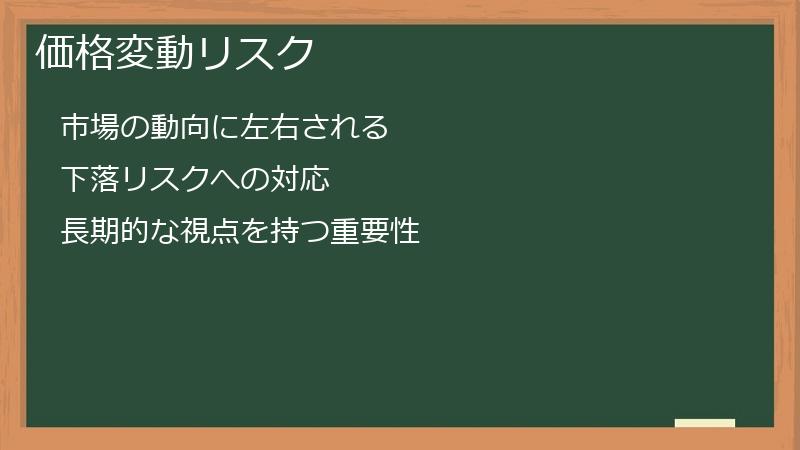 価格変動リスク

市場の動向に左右される

下落リスクへの対応

長期的な視点を持つ重要性